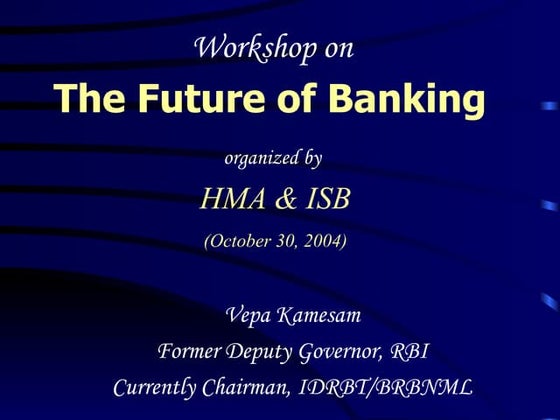 Workshop on

The Future of Banking

organized by

HMA & ISB

(October 30, 2004)

Vepa Kamesam

Former Deputy Governor, RBI

Currently Chairman, IDRBT/BRBNML